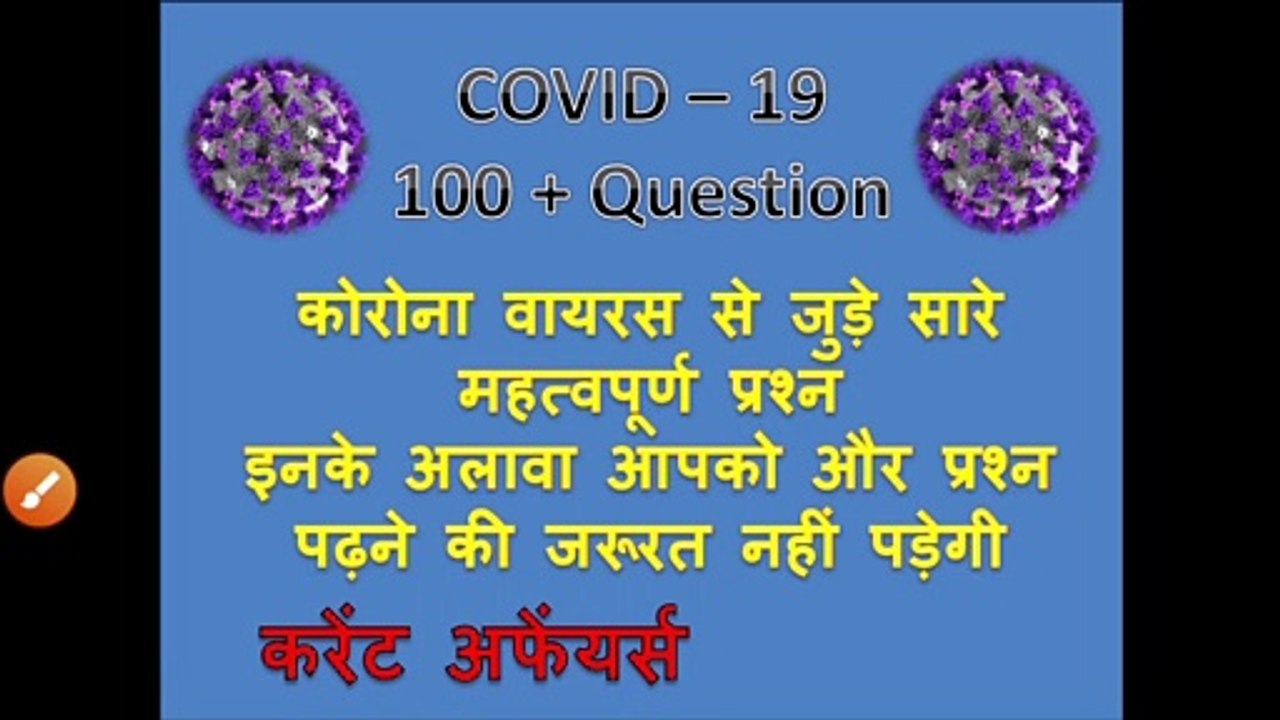 COVID – 19
100 + Question

कोरोना वायरस से जुड़े सारे महत्वपूर्ण प्रश्न
इनके अलावा आपको और प्रश्न पढ़ने की जरूरत नहीं पड़ेगी

करेंट अफेंयर्स